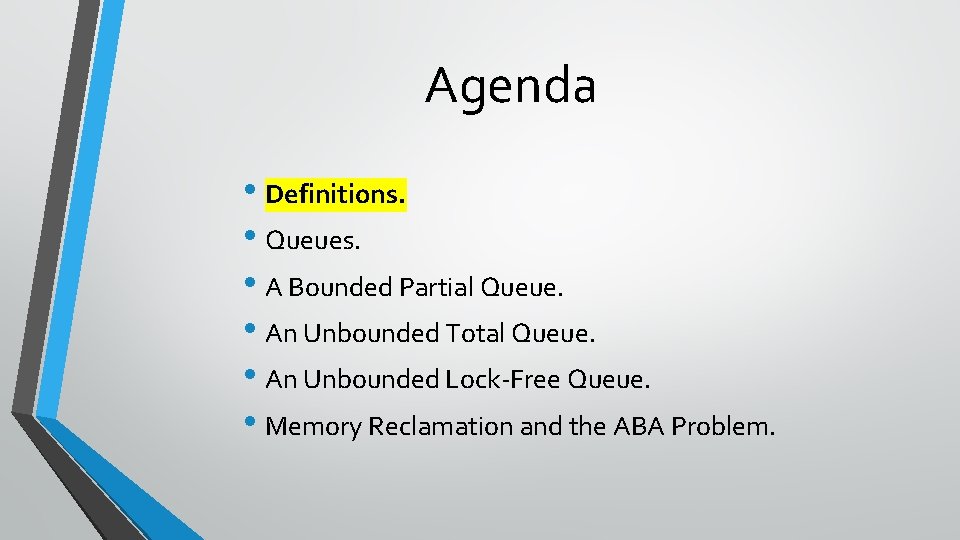 Agenda

• Definitions.
• Queues.
• A Bounded Partial Queue.
• An Unbounded Total Queue.
• An Unbounded Lock-Free Queue.
• Memory Reclamation and the ABA Problem.